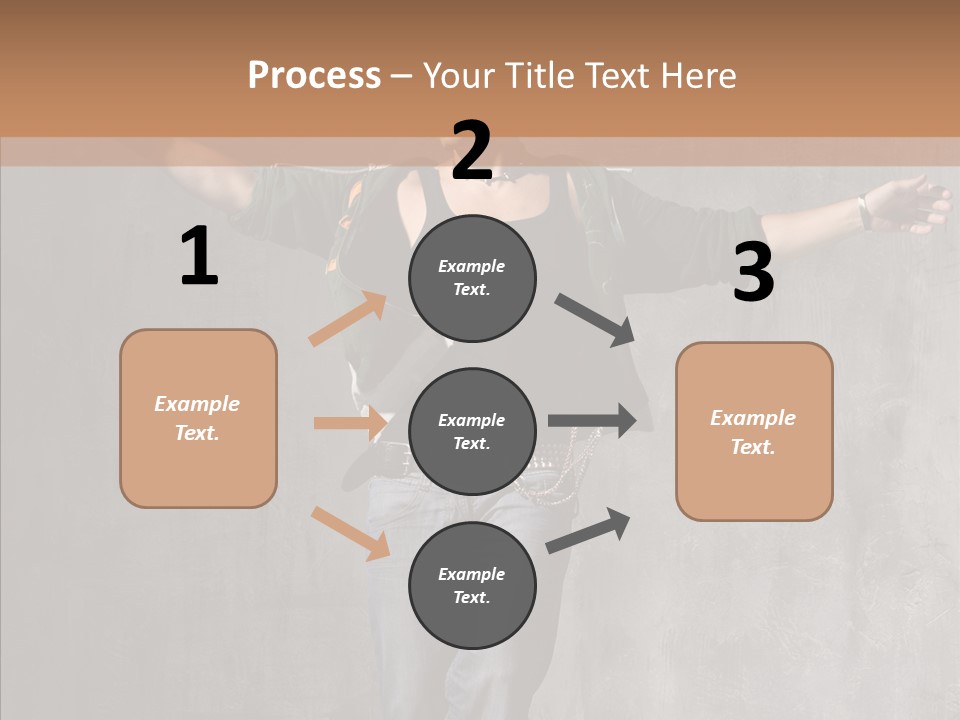 Process – Your Title Text Here

1

Example Text.

2

Example Text.

Example Text.

Example Text.

3

Example Text.